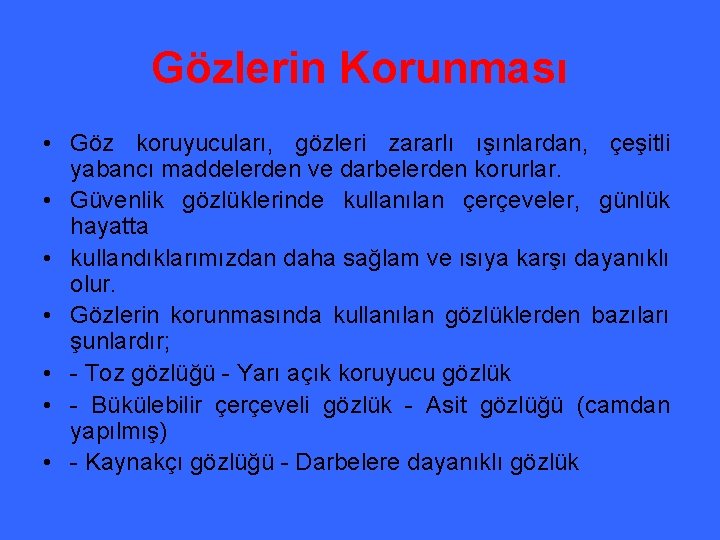 Gözlerin Korunması

• Göz koruyucuları, gözleri zararlı ışınlardan, çeşitli yabancı maddelerden ve darbelerden korurlar.
• Güvenlik gözlüklerinde kullanılan çerçeveler, günlük hayatta
• kullandıklarımızdan daha sağlam ve ısıya karşı dayanıklı olur.
• Gözlerin korunmasında kullanılan gözlüklerden bazıları şunlardır;
• - Toz gözlüğü - Yarı açık koruyucu gözlük
• - Bükülebilir çerçeveli gözlük - Asit gözlüğü (camdan yapılmış)
• - Kaynakçı gözlüğü - Darbelere dayanıklı gözlük